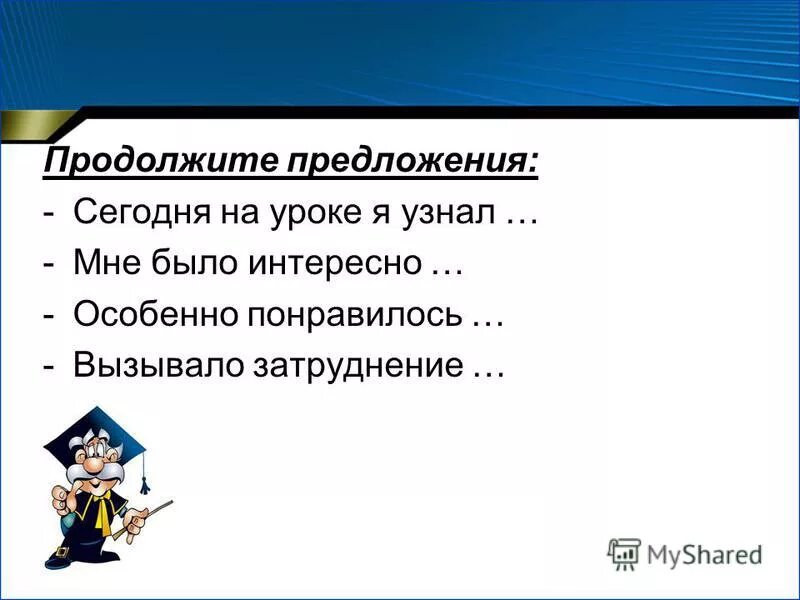 Продолжите предложения:
- Сегодня на уроке я узнал …
- Мне было интересно …
- Особенно понравилось …
- Вызывало затруднение …

MyShared